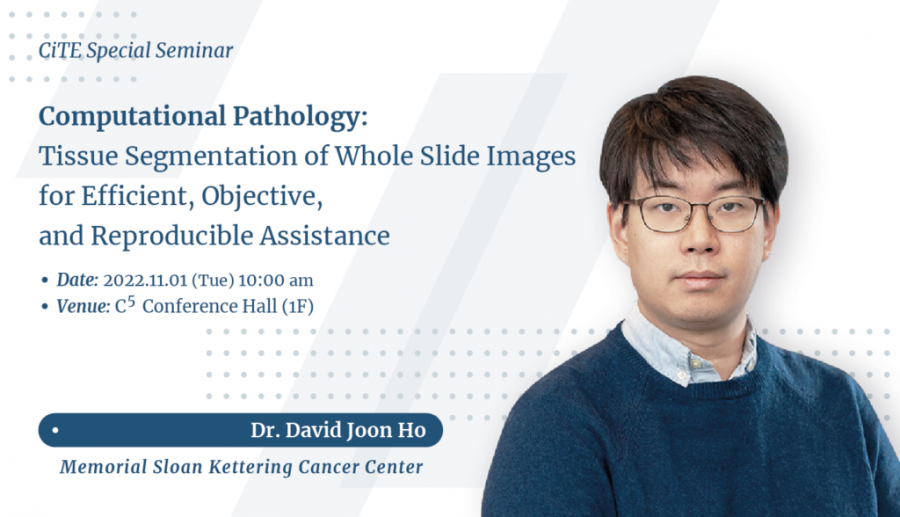 CiTE Special Seminar

Computational Pathology:
Tissue Segmentation of Whole Slide Images for Efficient, Objective, and Reproducible Assistance

• Date: 2022.11.01 (Tue) 10:00 am
• Venue: $C^5$ Conference Hall (1F)

Dr. David Joon Ho
Memorial Sloan Kettering Cancer Center